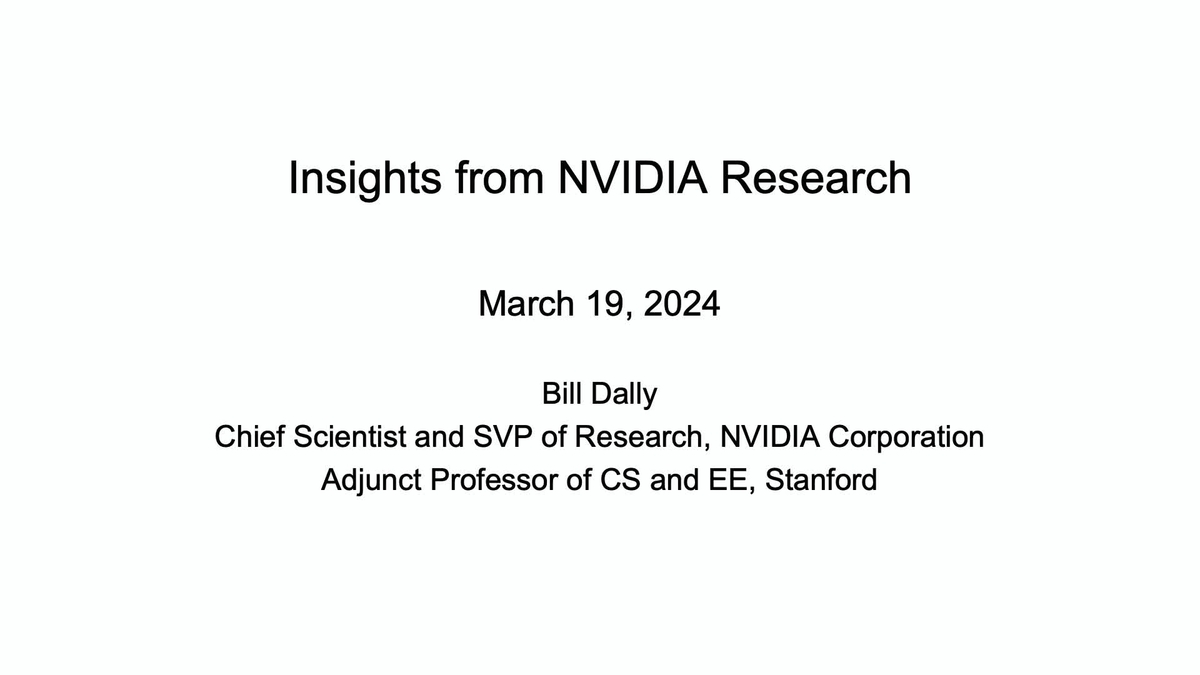 Insights from NVIDIA Research

March 19, 2024

Bill Dally
Chief Scientist and SVP of Research, NVIDIA Corporation
Adjunct Professor of CS and EE, Stanford